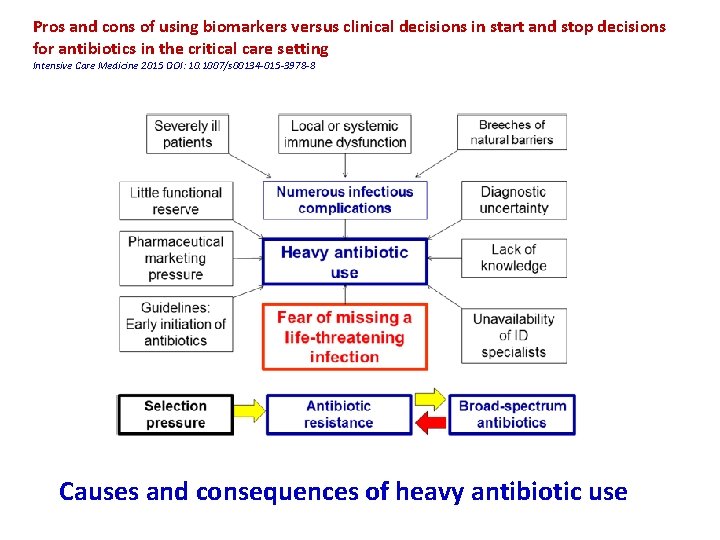 Pros and cons of using biomarkers versus clinical decisions in start and stop decisions for antibiotics in the critical care setting

Intensive Care Medicine 2015 DOI: 10.1007/s00134-015-3978-8

Severely ill patients

Local or systemic immune dysfunction

Breeches of natural barriers

Little functional reserve

Numerous infectious complications

Diagnostic uncertainty

Pharmaceutical marketing pressure

Heavy antibiotic use

Lack of knowledge

Guidelines: Early initiation of antibiotics

Fear of missing a life-threatening infection

Unavailability of ID specialists

Selection pressure

Antibiotic resistance

Broad-spectrum antibiotics

Causes and consequences of heavy antibiotic use